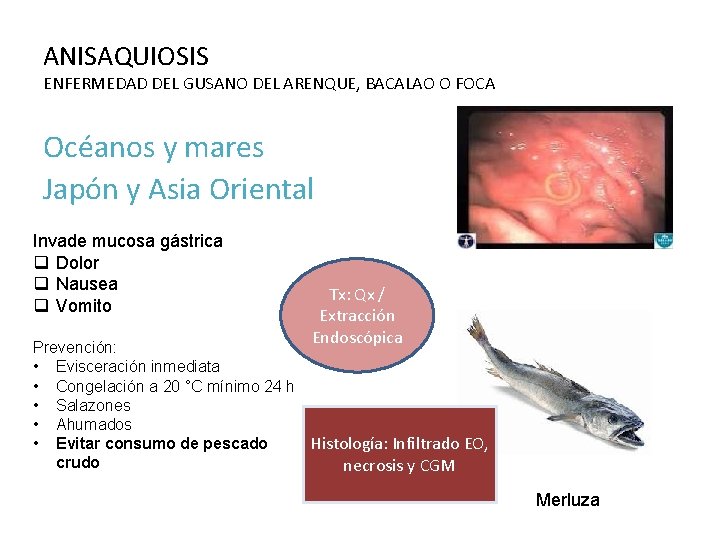 ANISAQUIOSIS
ENFERMEDAD DEL GUSANO DEL ARENQUE, BACALAO O FOCA

Océanos y mares
Japón y Asia Oriental

Invade mucosa gástrica
☐ Dolor
☐ Nausea
☐ Vomito

Prevención:
• Evisceración inmediata
• Congelación a 20 °C mínimo 24 h
• Salazones
• Ahumados
• Evitar consumo de pescado crudo

Tx: Qx / Extracción Endoscópica

Histología: Infiltrado EO, necrosis y CGM

Merluza